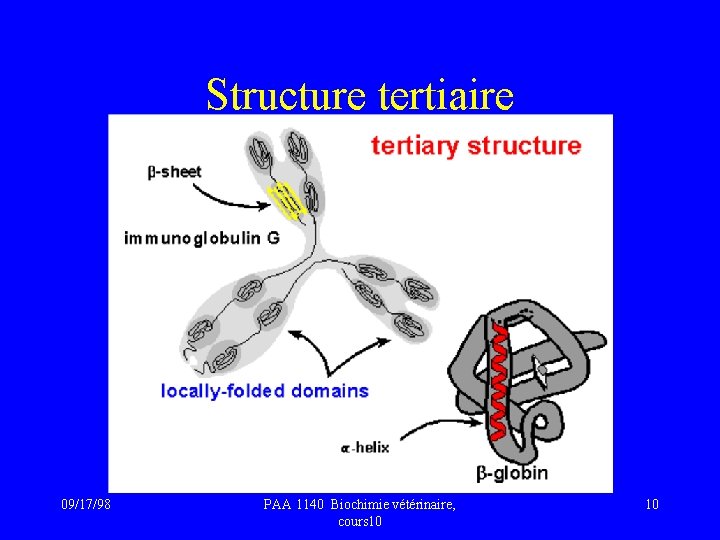 Structure tertiaire

tertiary structure

β-sheet

immunoglobulin G

locally-folded domains

α-helix

β-globin

09/17/98

PAA 1140 Biochimie vétérinaire, cours10

10